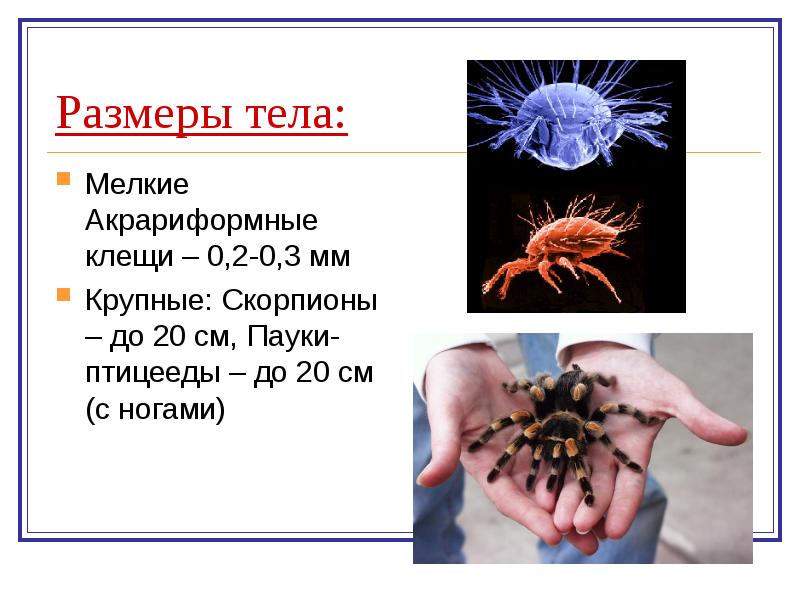 Размеры тела:

Мелкие Акрариформные клещи – 0,2-0,3 мм

Крупные: Скорпионы – до 20 см, Пауки-птицееды – до 20 см (с ногами)